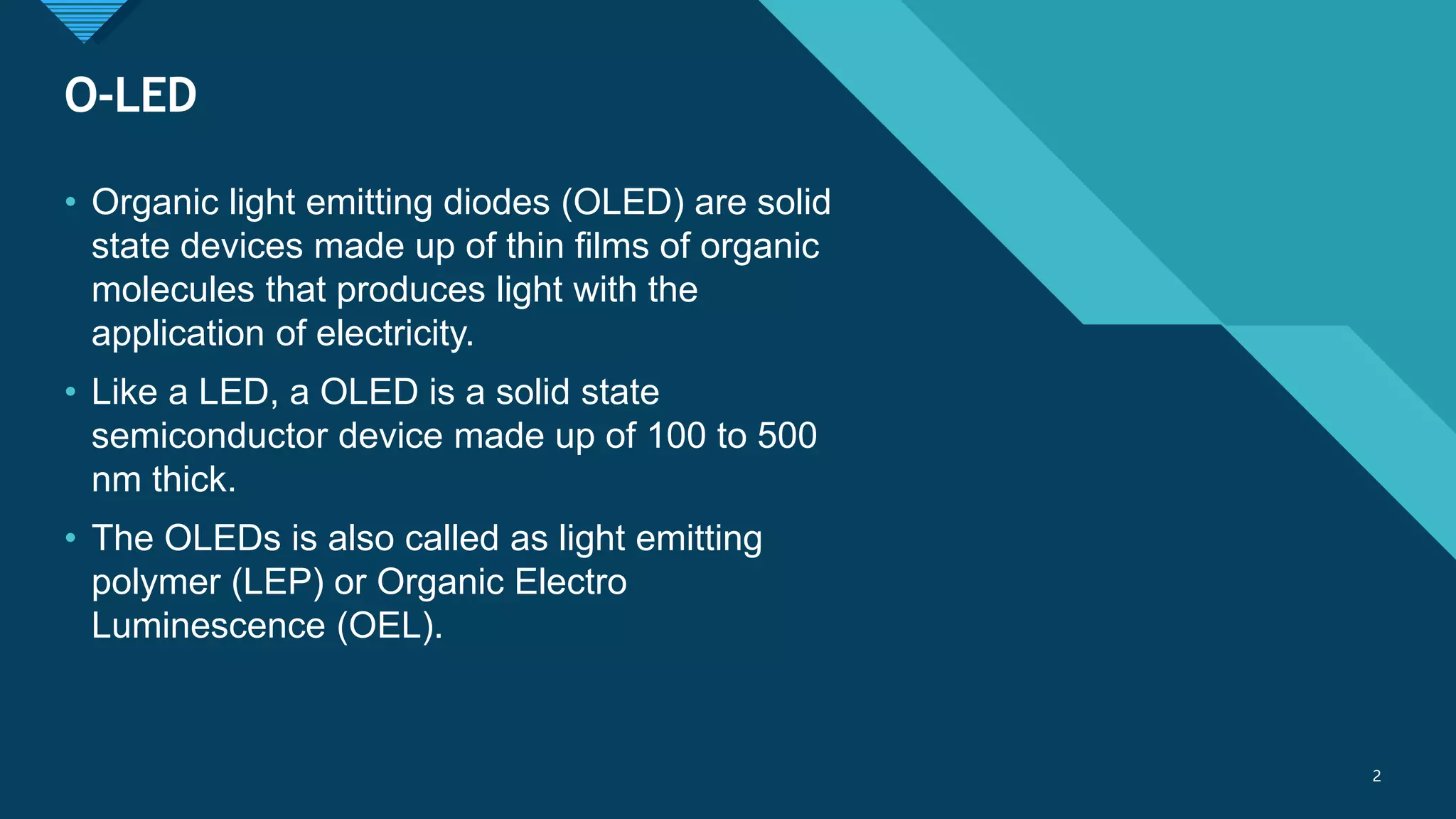 O-LED

• Organic light emitting diodes (OLED) are solid state devices made up of thin films of organic molecules that produces light with the application of electricity.

• Like a LED, a OLED is a solid state semiconductor device made up of 100 to 500 nm thick.

• The OLEDs is also called as light emitting polymer (LEP) or Organic Electro Luminescence (OEL).

2